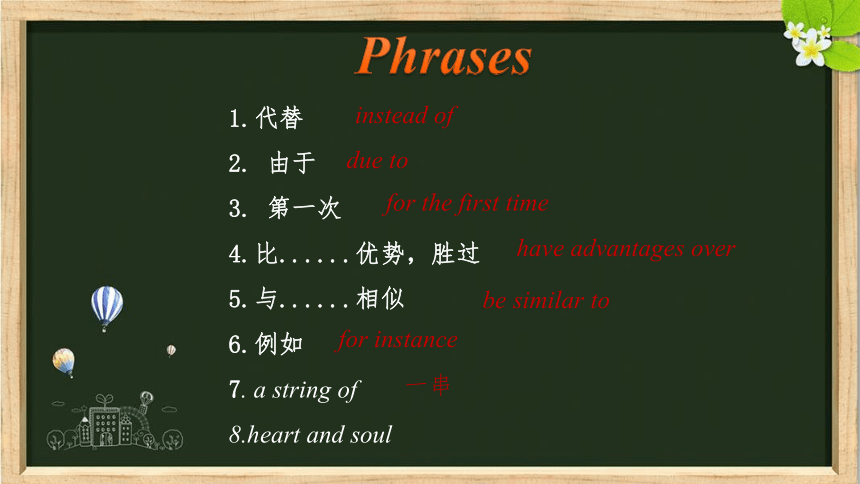 Phrases

1. 代替 instead of

2. 由于 due to

3. 第一次 for the first time

4. 比......优势，胜过 have advantages over

5. 与......相似 be similar to

6. 例如 for instance

7. a string of 一串

8.heart and soul